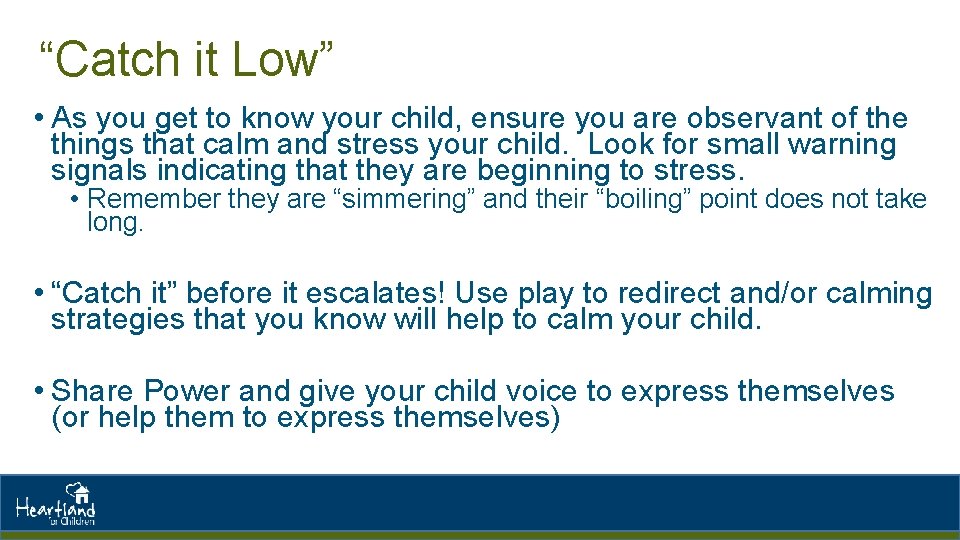 “Catch it Low”

• As you get to know your child, ensure you are observant of the things that calm and stress your child.  Look for small warning signals indicating that they are beginning to stress.

• Remember they are “simmering” and their “boiling” point does not take long.

• “Catch it” before it escalates! Use play to redirect and/or calming strategies that you know will help to calm your child.

• Share Power and give your child voice to express themselves (or help them to express themselves)

Heartland for Children